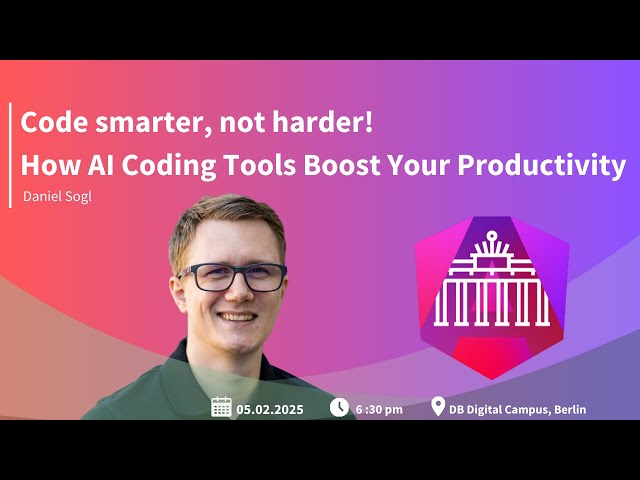 Code smarter, not harder!
How AI Coding Tools Boost Your Productivity

Daniel Sogl

05.02.2025 6 :30 pm DB Digital Campus, Berlin